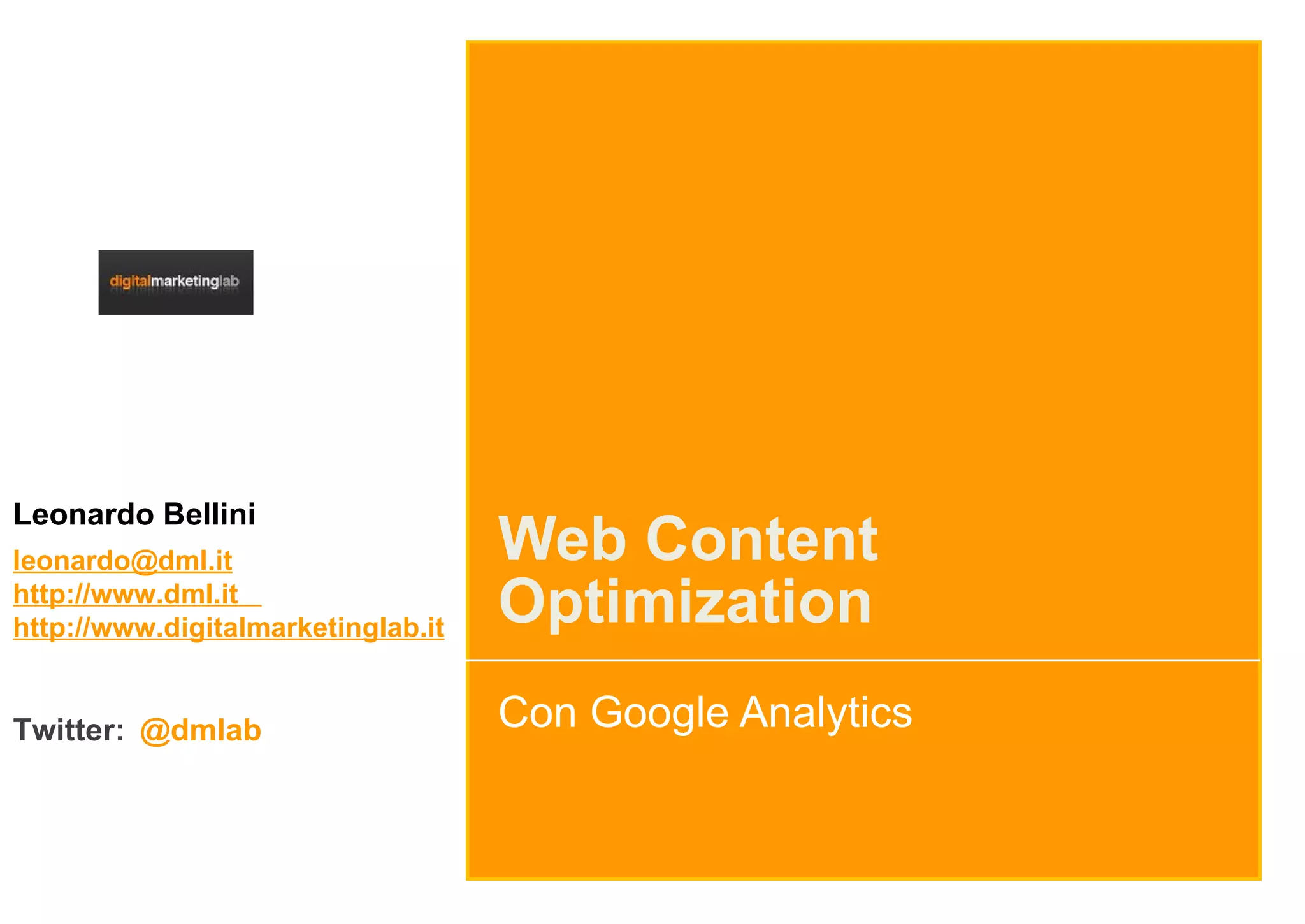 digitalmarketinglab

Leonardo Bellini

leonardo@dml.it
http://www.dml.it
http://www.digitalmarketinglab.it

Twitter: @dmlab

Web Content Optimization

Con Google Analytics